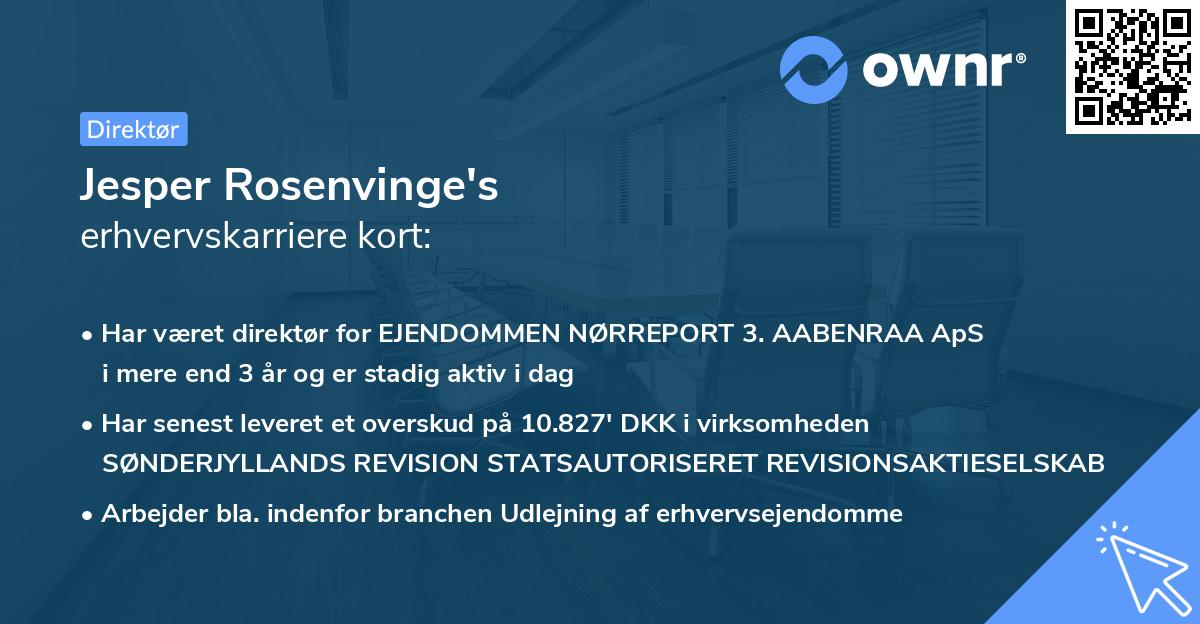 ownr®

Direktør

Jesper Rosenvinge's
erhvervskarriere kort:

• Har været direktør for EJENDOMMEN NØRREPORT 3. AABENRAA ApS i mere end 3 år og er stadig aktiv i dag

• Har senest leveret et overskud på 10.827' DKK i virksomheden SØNDERJYLLANDS REVISION STATSAUTORISERET REVISIONSAKTIESELSKAB

• Arbejder bla. indenfor branchen Udlejning af erhvervsejendomme